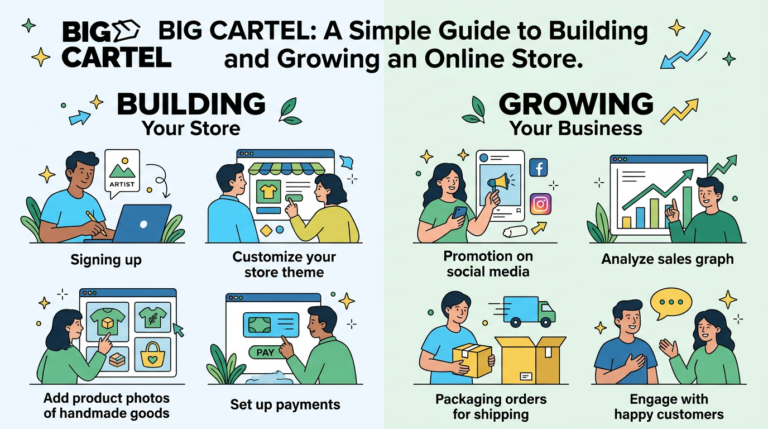 BIG CARTEL

BIG CARTEL: A Simple Guide to Building and Growing an Online Store.

BUILDING
Your Store

ARTIST

Signing up

Customize your store theme

Add product photos of handmade goods

PAY

Set up payments

GROWING
Your Business

Promotion on social media

Analyze sales graph

Packaging orders for shipping

Engage with happy customers